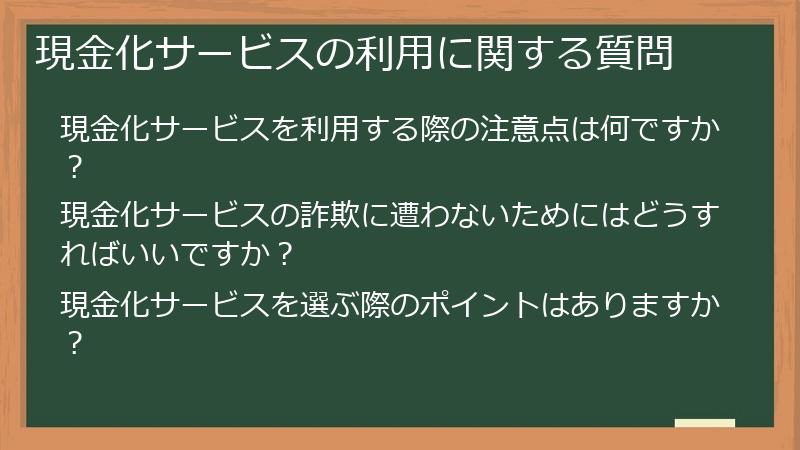 現金化サービスの利用に関する質問

現金化サービスを利用する際の注意点は何ですか？

現金化サービスの詐欺に遭わないためにはどうすればいいですか？

現金化サービスを選ぶ際のポイントはありますか？